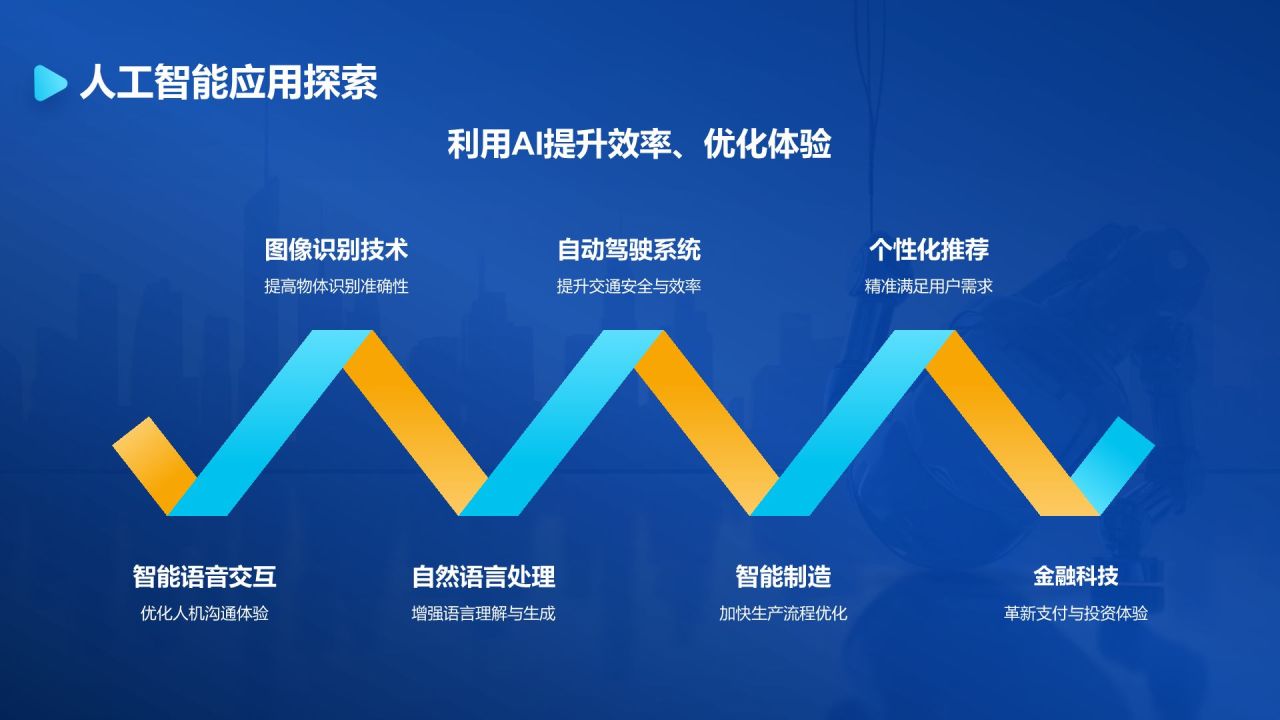 人工智能应用探索

利用AI提升效率、优化体验

图像识别技术
提高物体识别准确性

自动驾驶系统
提升交通安全与效率

个性化推荐
精准满足用户需求

智能语音交互
优化人机沟通体验

自然语言处理
增强语言理解与生成

智能制造
加快生产流程优化

金融科技
革新支付与投资体验